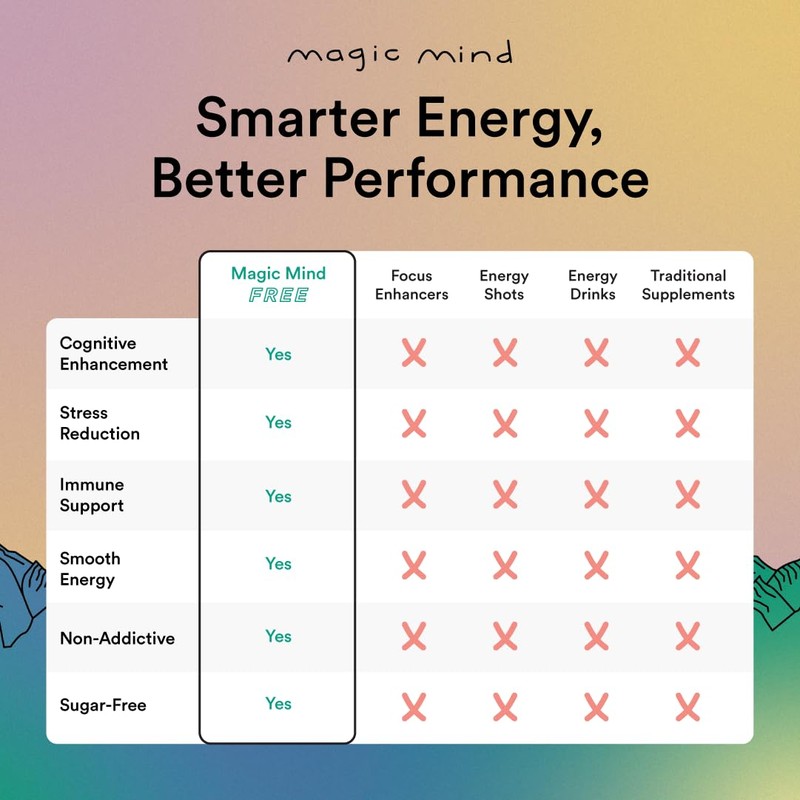 magic mind

Smarter Energy, Better Performance

| | Magic Mind FREE | Focus Enhancers | Energy Shots | Energy Drinks | Traditional Supplements |
|---|---|---|---|---|---|
| Cognitive Enhancement | Yes | X | X | X | X |
| Stress Reduction | Yes | X | X | X | X |
| Immune Support | Yes | X | X | X | X |
| Smooth Energy | Yes | X | X | X | X |
| Non-Addictive | Yes | X | X | X | X |
| Sugar-Free | Yes | X | X | X | X |